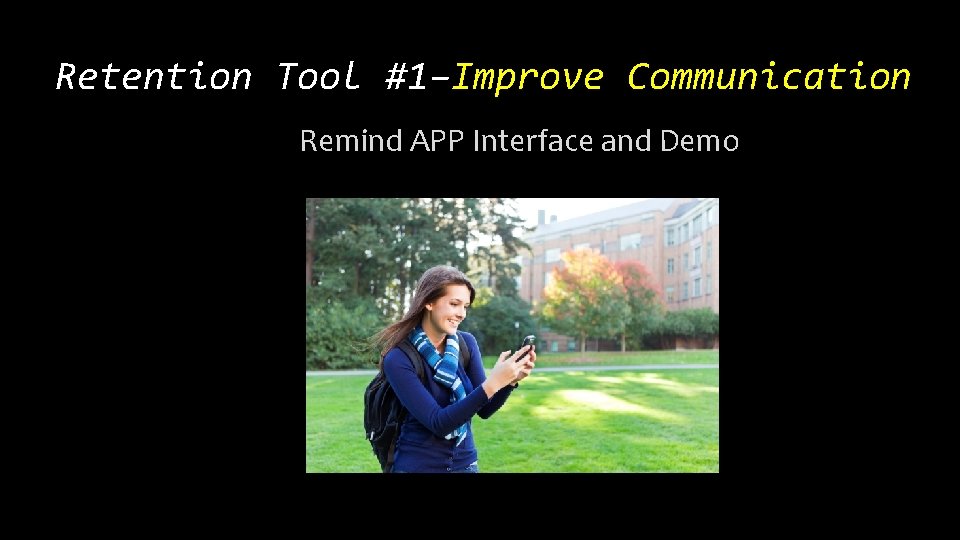 Retention Tool #1–Improve Communication

Remind APP Interface and Demo